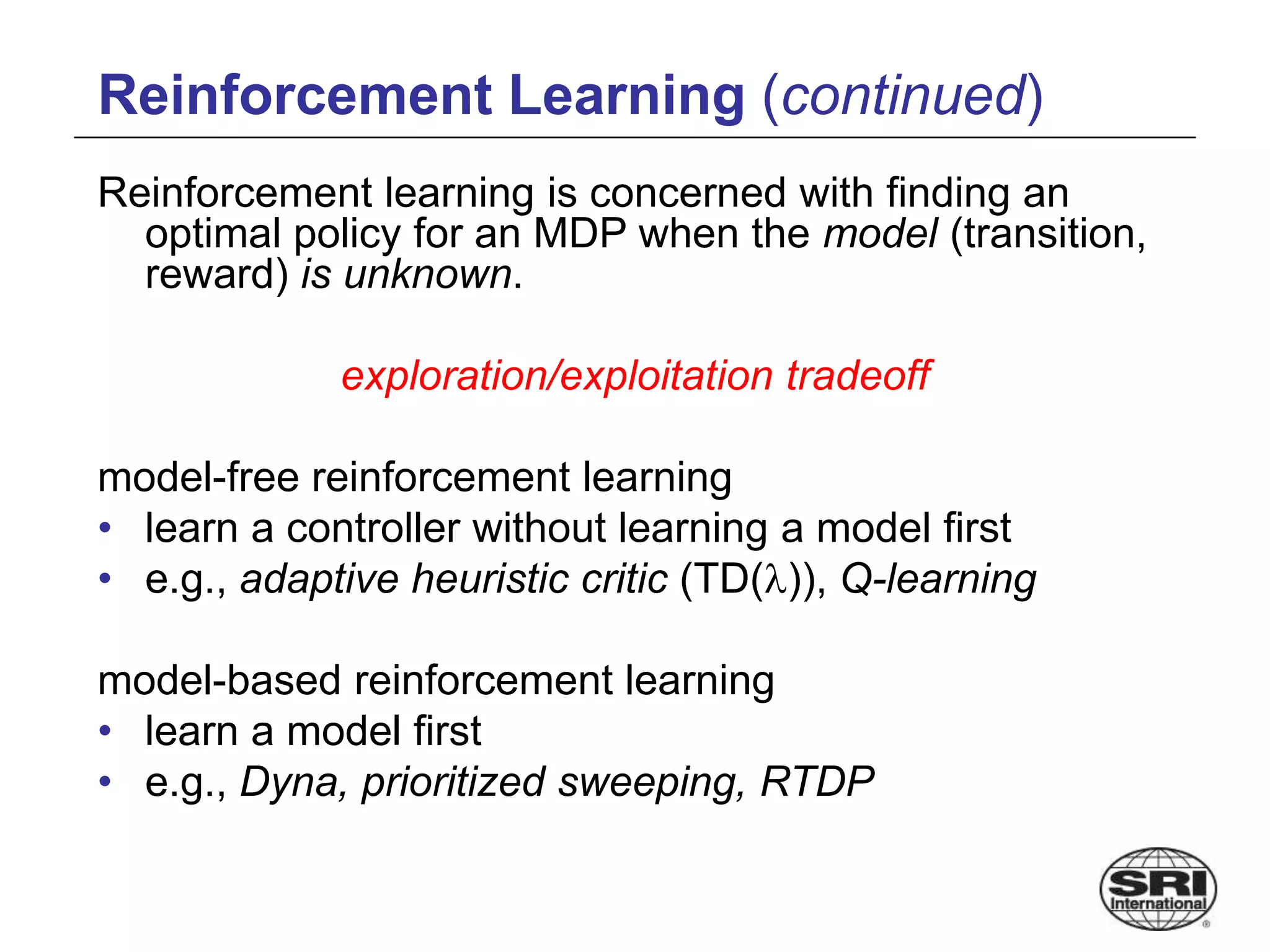 Reinforcement Learning (continued)

Reinforcement learning is concerned with finding an optimal policy for an MDP when the model (transition, reward) is unknown.

exploration/exploitation tradeoff

model-free reinforcement learning
• learn a controller without learning a model first
• e.g., adaptive heuristic critic (TD($\lambda$)), Q-learning

model-based reinforcement learning
• learn a model first
• e.g., Dyna, prioritized sweeping, RTDP

SRI International ®